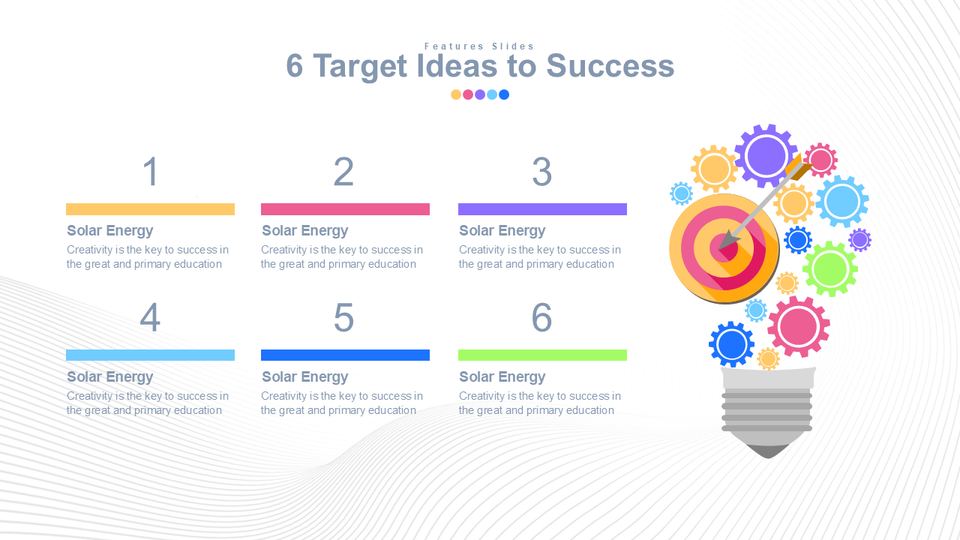 Features Slides

6 Target Ideas to Success

1

Solar Energy

Creativity is the key to success in the great and primary education

2

Solar Energy

Creativity is the key to success in the great and primary education

3

Solar Energy

Creativity is the key to success in the great and primary education

4

Solar Energy

Creativity is the key to success in the great and primary education

5

Solar Energy

Creativity is the key to success in the great and primary education

6

Solar Energy

Creativity is the key to success in the great and primary education